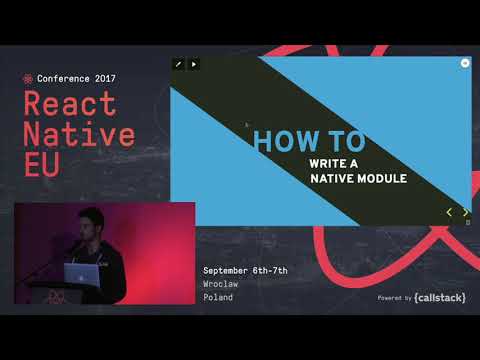 Conference 2017
React
Native
EU

HOW TO
WRITE A
NATIVE MODULE

September 6th-7th
Wroclaw
Poland

Powered by {callstack}